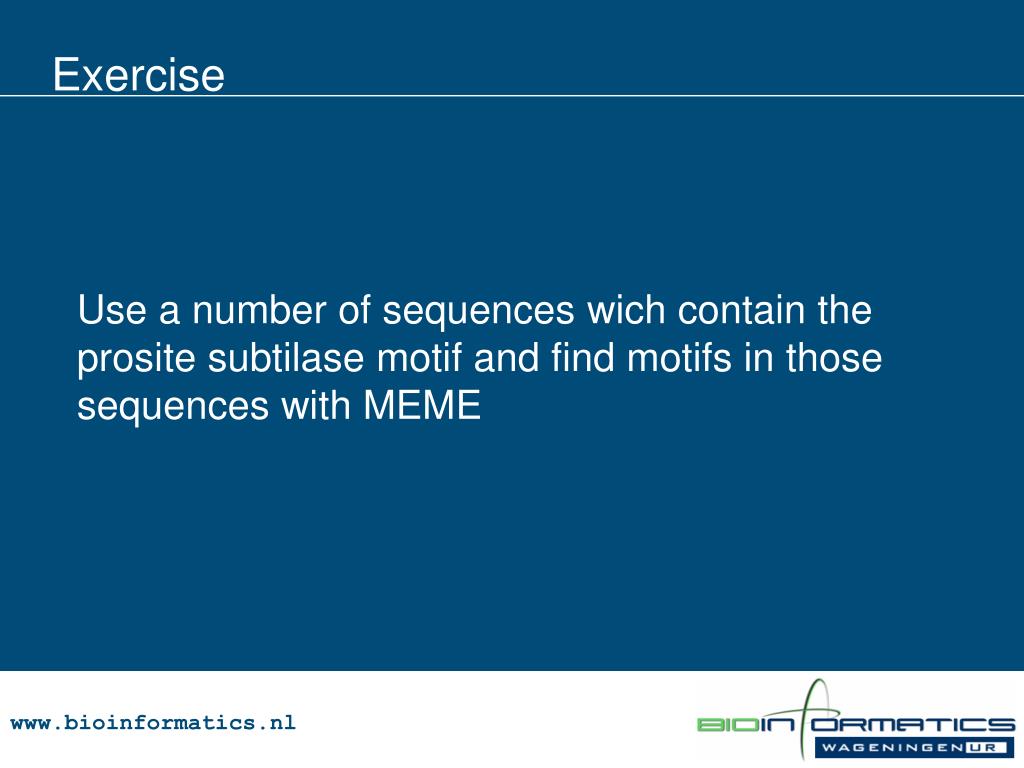 Exercise

Use a number of sequences wich contain the prosite subtilase motif and find motifs in those sequences with MEME

www.bioinformatics.nl

BIOINFORMATICS
WAGENINGEN UR